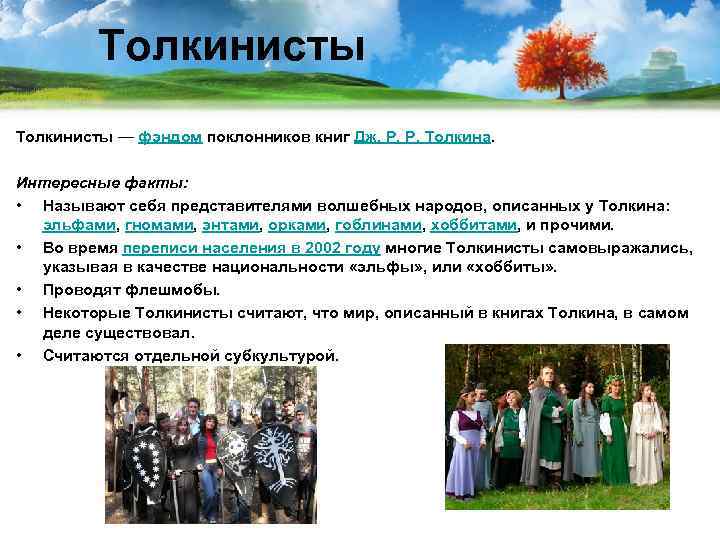 Толкинисты

Толкинисты — фэндом поклонников книг Дж. Р. Р. Толкина.

Интересные факты:

• Называют себя представителями волшебных народов, описанных у Толкина: эльфами, гномами, энтами, орками, гоблинами, хоббитами, и прочими.
• Во время переписи населения в 2002 году многие Толкинисты самовыражались, указывая в качестве национальности «эльфы», или «хоббиты».
• Проводят флешмобы.
• Некоторые Толкинисты считают, что мир, описанный в книгах Толкина, в самом деле существовал.
• Считаются отдельной субкультурой.